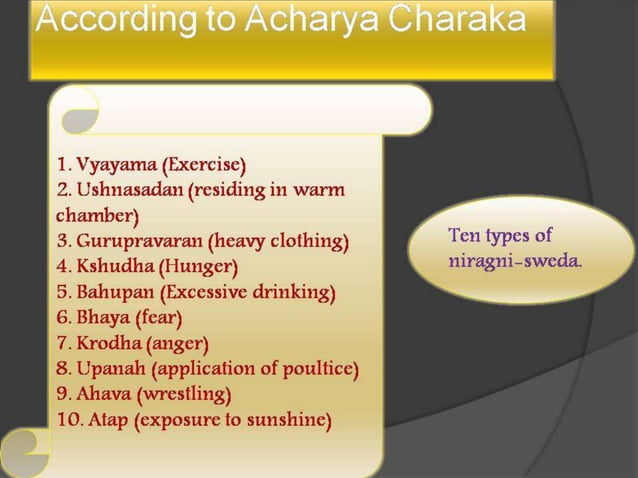 According to Acharya Charaka

1. Vyayama (Exercise)
2. Ushnasadan (residing in warm chamber)
3. Gurupravaran (heavy clothing)
4. Kshudha (Hunger)
5. Bahupan (Excessive drinking)
6. Bhaya (fear)
7. Krodha (anger)
8. Upanah (application of poultice)
9. Ahava (wrestling)
10. Atap (exposure to sunshine)

Ten types of niragni-sweda.